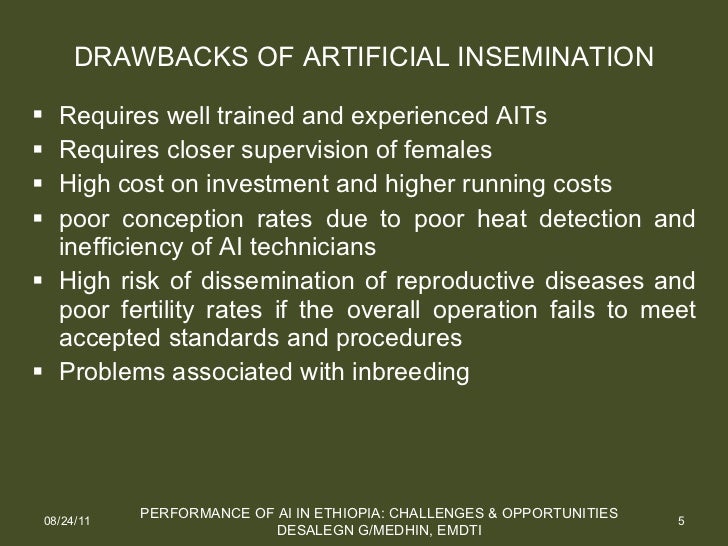 DRAWBACKS OF ARTIFICIAL INSEMINATION

▪ Requires well trained and experienced AITs
▪ Requires closer supervision of females
▪ High cost on investment and higher running costs
▪ poor conception rates due to poor heat detection and inefficiency of AI technicians
▪ High risk of dissemination of reproductive diseases and poor fertility rates if the overall operation fails to meet accepted standards and procedures
▪ Problems associated with inbreeding

08/24/11

PERFORMANCE OF AI IN ETHIOPIA: CHALLENGES & OPPORTUNITIES
DESALEGN G/MEDHIN, EMDTI

5